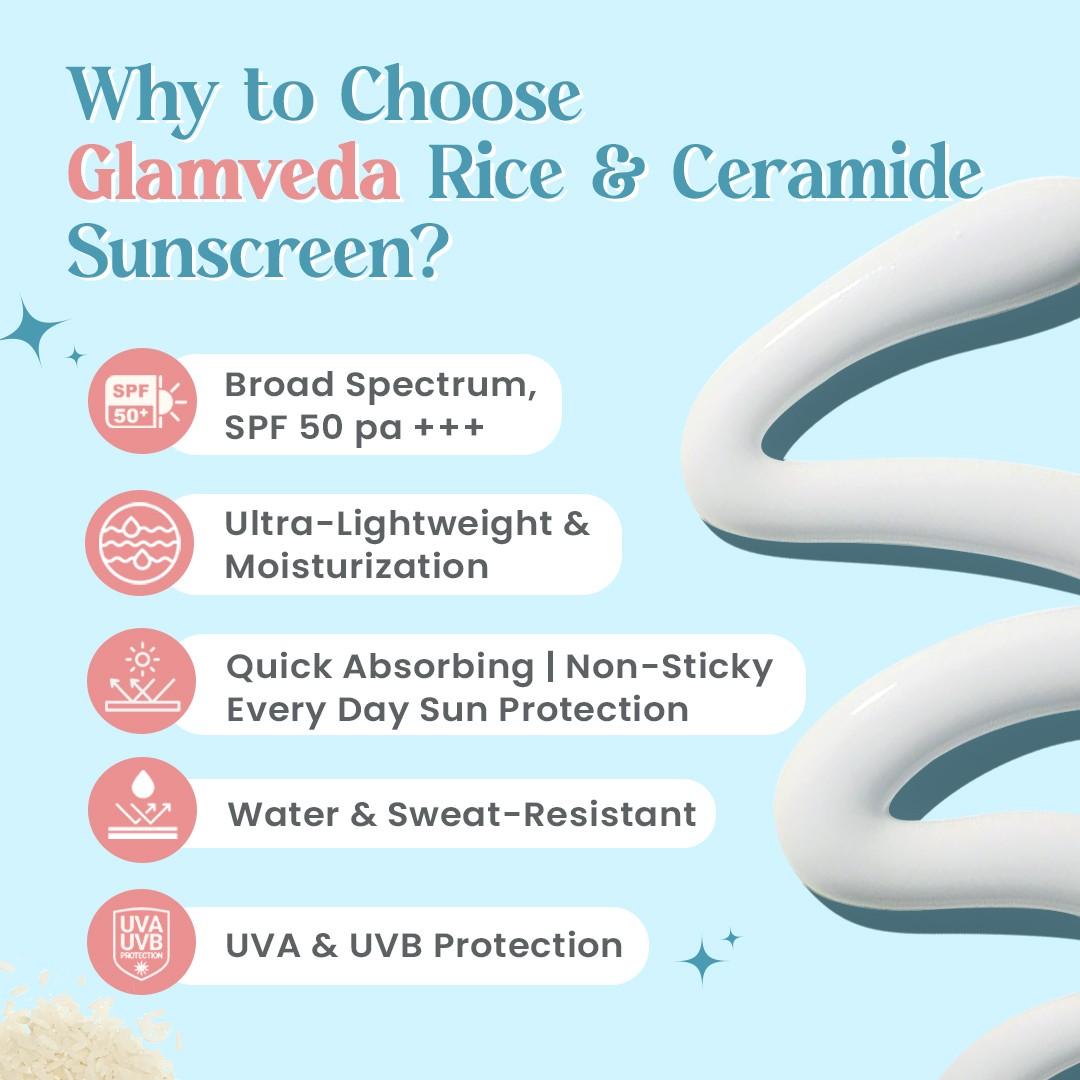 Why to Choose Glamveda Rice & Ceramide Sunscreen?

SPF 50+

Broad Spectrum, SPF 50 pa +++

Ultra-Lightweight & Moisturization

Quick Absorbing | Non-Sticky Every Day Sun Protection

Water & Sweat-Resistant

UVA UVB PROTECTION

UVA & UVB Protection